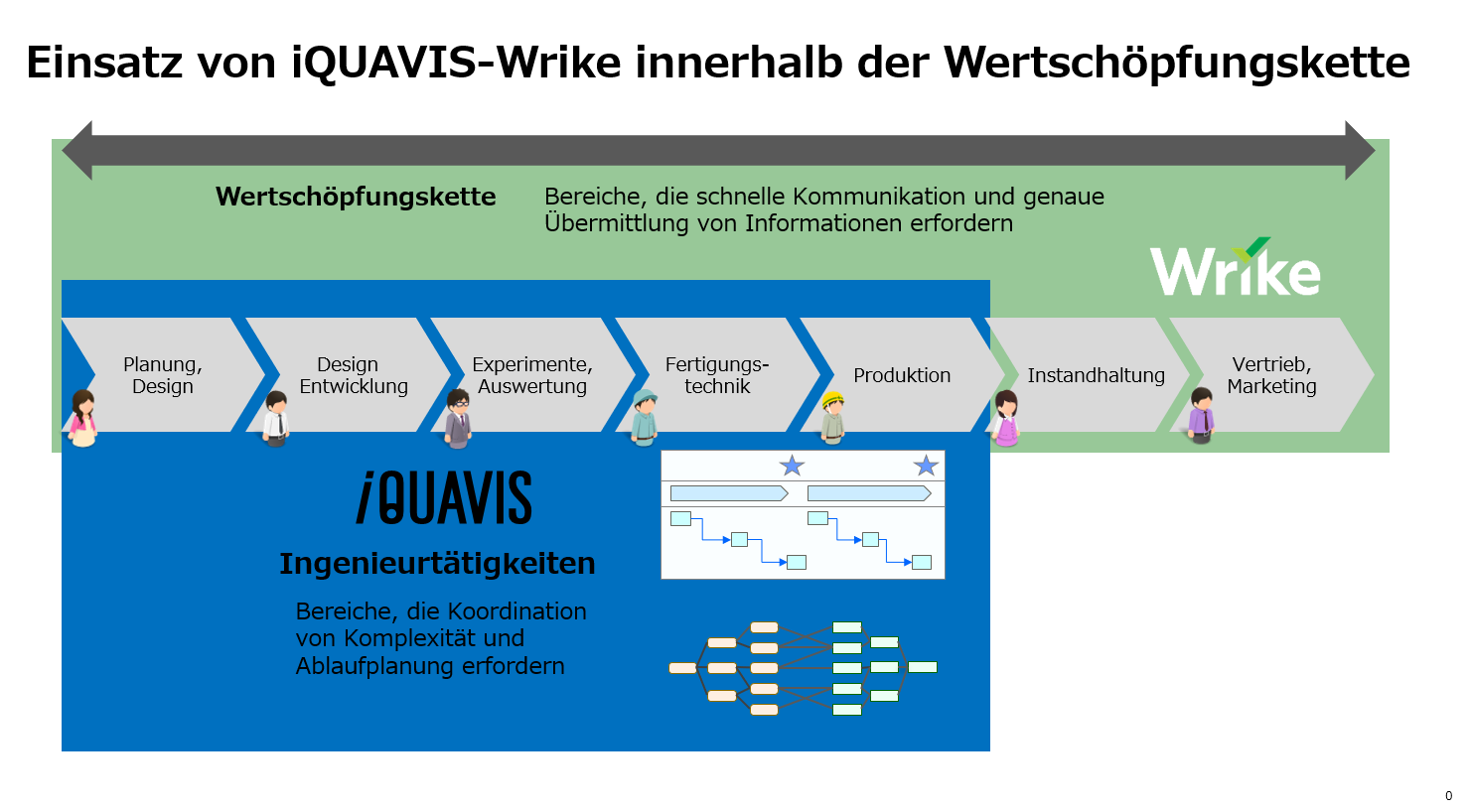 Einsatz von iQUAVIS-Wrike innerhalb der Wertschöpfungskette

Wertschöpfungskette

Bereiche, die schnelle Kommunikation und genaue Übermittlung von Informationen erfordern

Wrike

Planung, Design

Design Entwicklung

Experimente, Auswertung

Fertigungstechnik

Produktion

Instandhaltung

Vertrieb, Marketing

iQUAVIS

Ingenieurtätigkeiten

Bereiche, die Koordination von Komplexität und Ablaufplanung erfordern

0